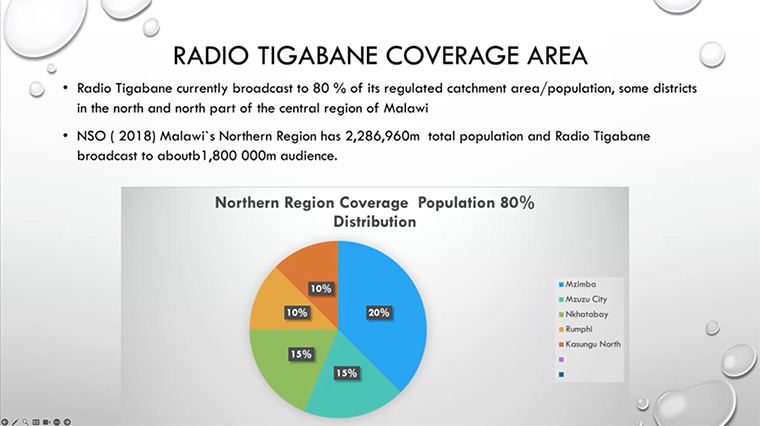 RADIO TIGABANE COVERAGE AREA

• Radio Tigabane currently broadcast to 80 % of its regulated catchment area/population, some districts in the north and north part of the central region of Malawi

• NSO ( 2018) Malawi`s Northern Region has 2,286,960m total population and Radio Tigabane broadcast to aboutb1,800 000m audience.

Northern Region Coverage Population 80% Distribution

20%
15%
15%
10%
10%

Mzimba
Mzuzu City
Nkhatabay
Rumphi
Kasungu North